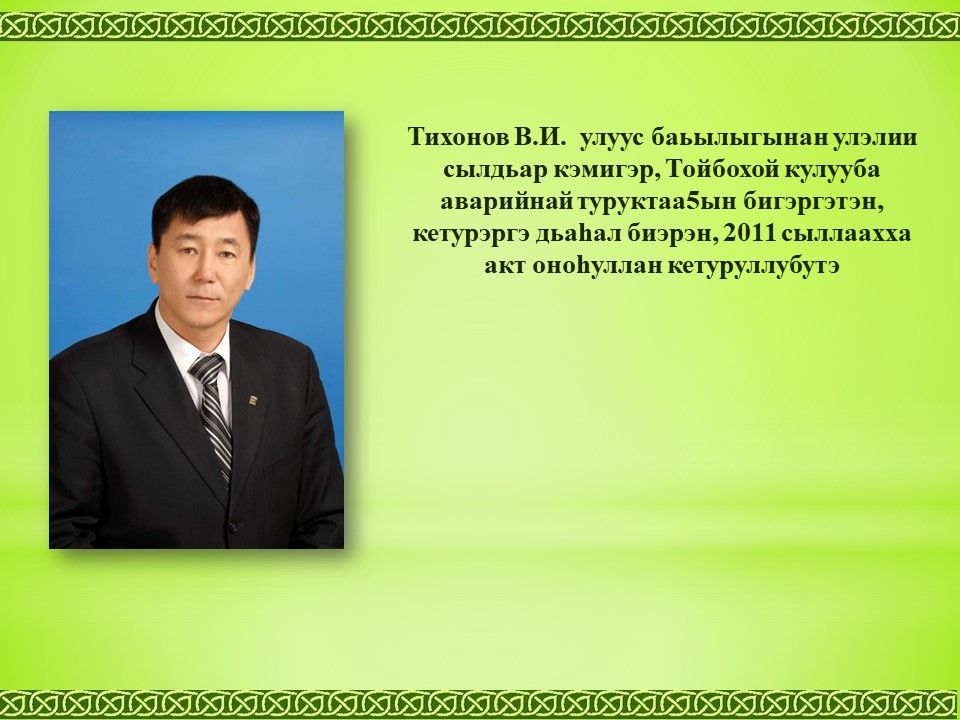 Тихонов В.И. улуус баьылыгынан улэлии сылдьар кэмигэр, Тойбохой кулууба аварийнай туруктаа5ын бигэргэтэн, кетурэргэ дьаһал биэрэн, 2011 сыллаахха акт оноһуллан кетуруллубутэ